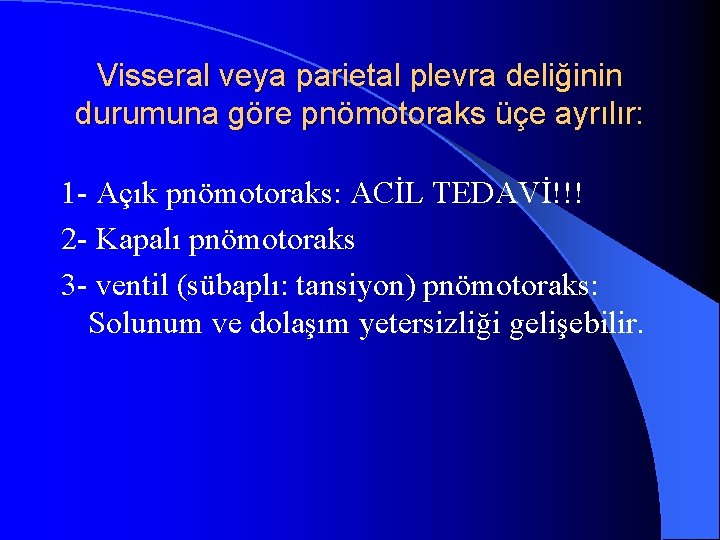 Visseral veya parietal plevra deliğinin durumuna göre pnömotoraks üçe ayrılır:

1- Açık pnömotoraks: ACİL TEDAVİ!!!

2- Kapalı pnömotoraks

3- ventil (sübaplı: tansiyon) pnömotoraks: Solunum ve dolaşım yetersizliği gelişebilir.